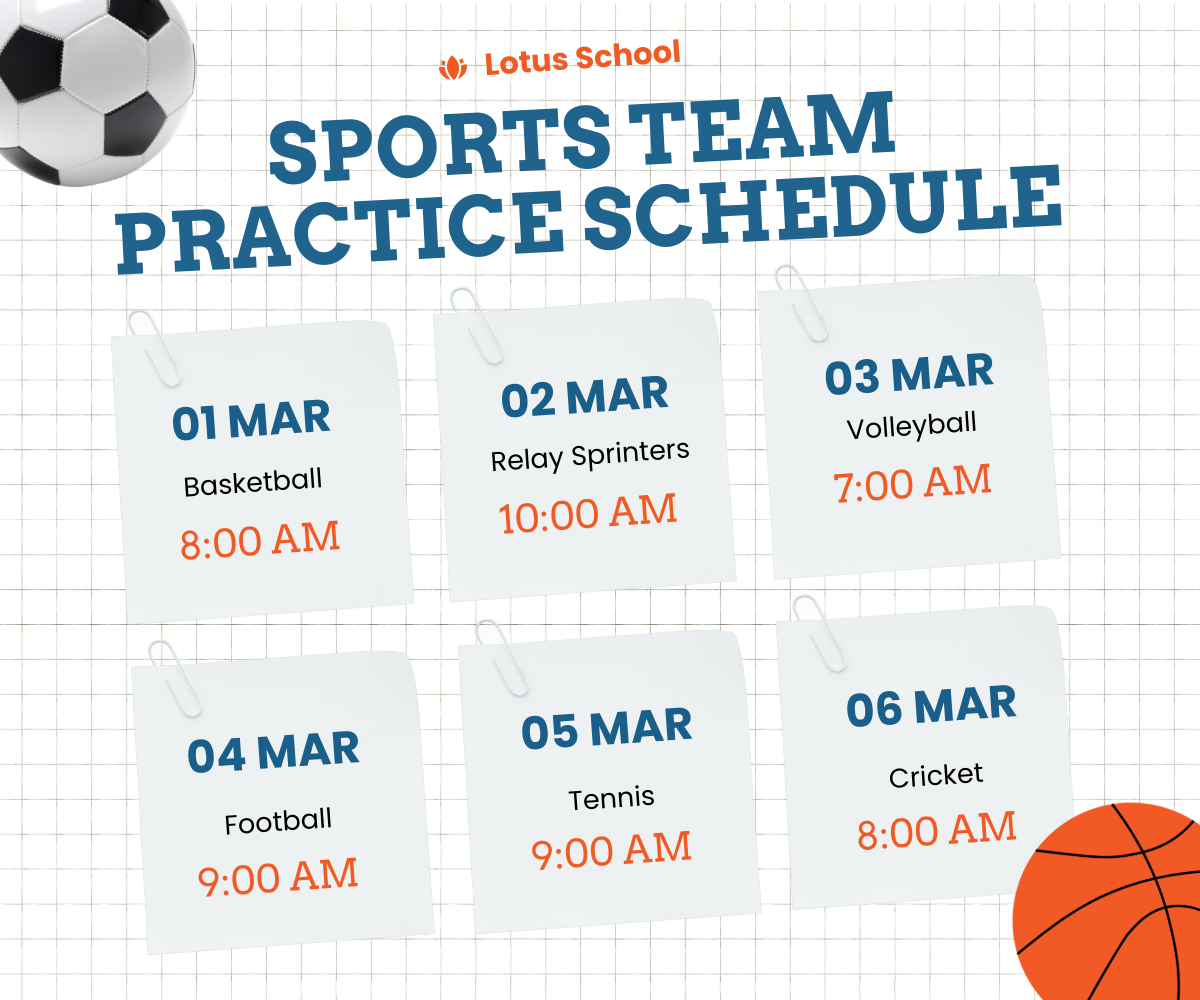 Lotus School

SPORTS TEAM PRACTICE SCHEDULE

01 MAR
Basketball
8:00 AM

02 MAR
Relay Sprinters
10:00 AM

03 MAR
Volleyball
7:00 AM

04 MAR
Football
9:00 AM

05 MAR
Tennis
9:00 AM

06 MAR
Cricket
8:00 AM